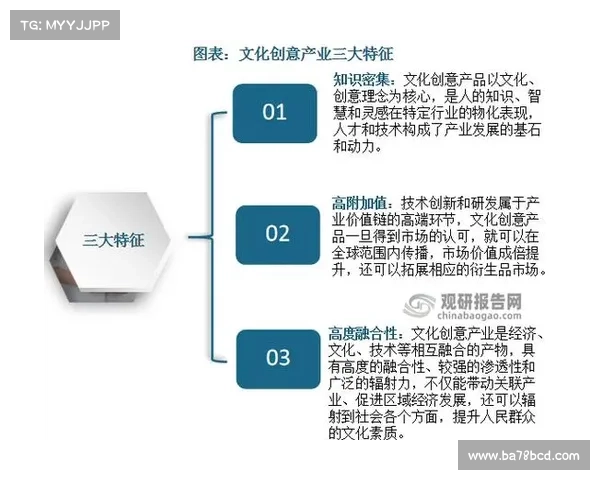 TG: MYYJJPP

图表：文化创意产业三大特征

三大特征

01

知识密集：文化创意产品以文化、创意理念为核心，是人的知识、智慧和灵感在特定行业的物化表现，人才和技术构成了产业发展的基石和动力。

02

高附加值：技术创新和研发属于产业价值链的高端环节，文化创意产品一旦得到市场的认可，就可以在全球范围内传播，市场价值成倍提升，还可以拓展相应的衍生品市场。

观研报告网
chinabaogao.com

03

高度融合性：文化创意产业是经济、文化、技术等相互融合的产物，具有高度的融合性、较强的渗透性和广泛的辐射力，不仅能带动关联产业、促进区域经济发展，还可以辐射到社会各个方面，提升人民群众的文化素质。

www.ba78bcd.com